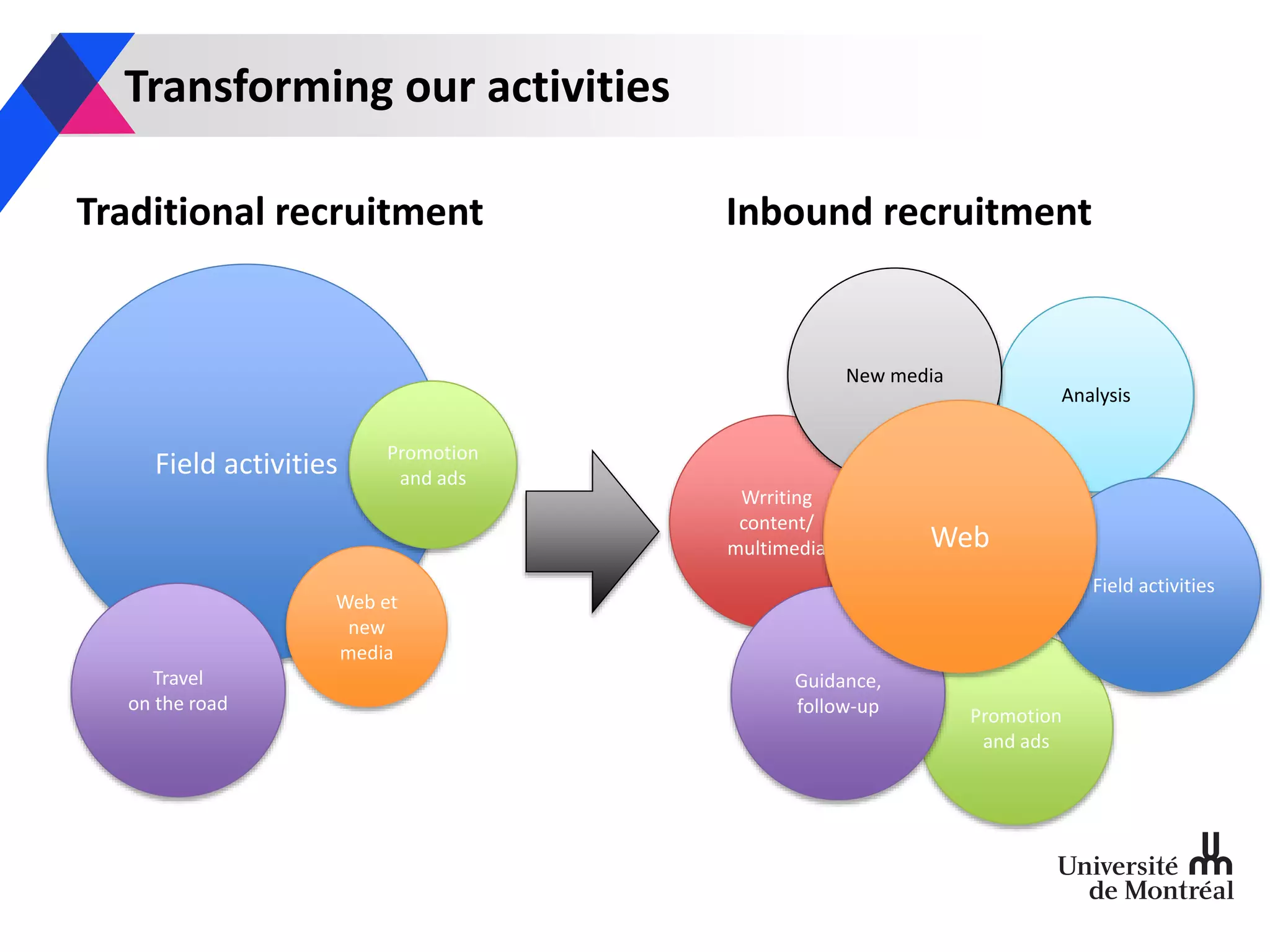 Transforming our activities

Traditional recruitment

Field activities

Promotion and ads

Web et new media

Travel on the road

Inbound recruitment

New media

Analysis

Wrriting content/ multimedia

Web

Field activities

Guidance, follow-up

Promotion and ads

Université de Montréal